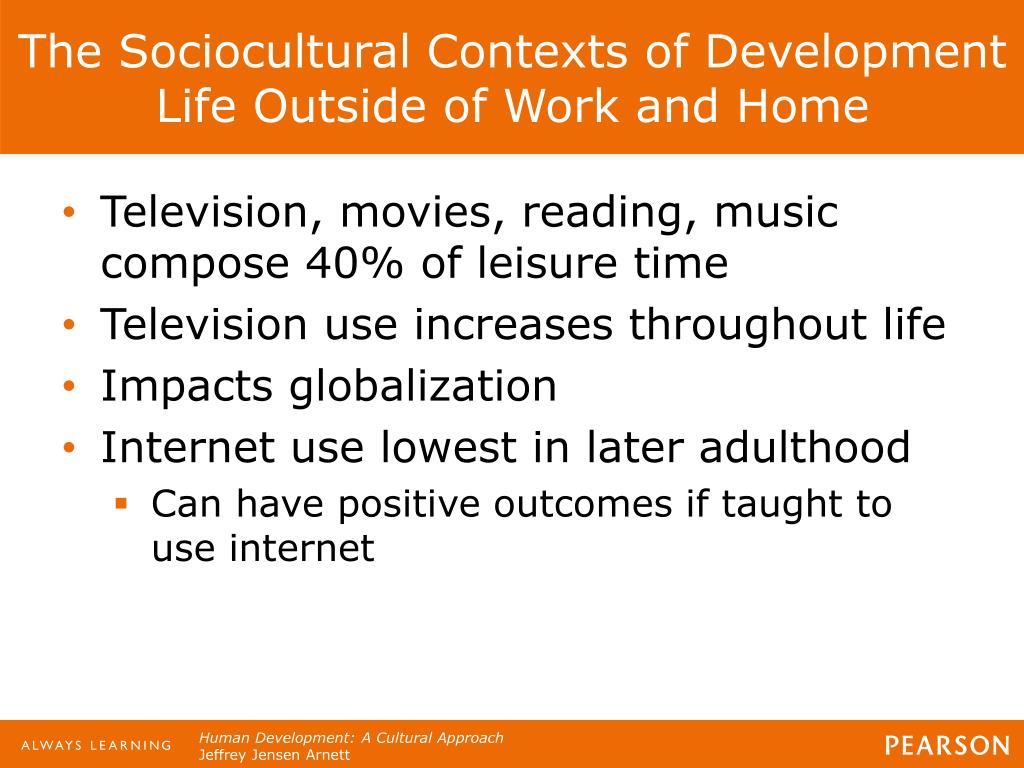 The Sociocultural Contexts of Development
Life Outside of Work and Home

• Television, movies, reading, music compose 40% of leisure time
• Television use increases throughout life
• Impacts globalization
• Internet use lowest in later adulthood
  ▪ Can have positive outcomes if taught to use internet

ALWAYS LEARNING
Human Development: A Cultural Approach
Jeffrey Jensen Arnett
PEARSON